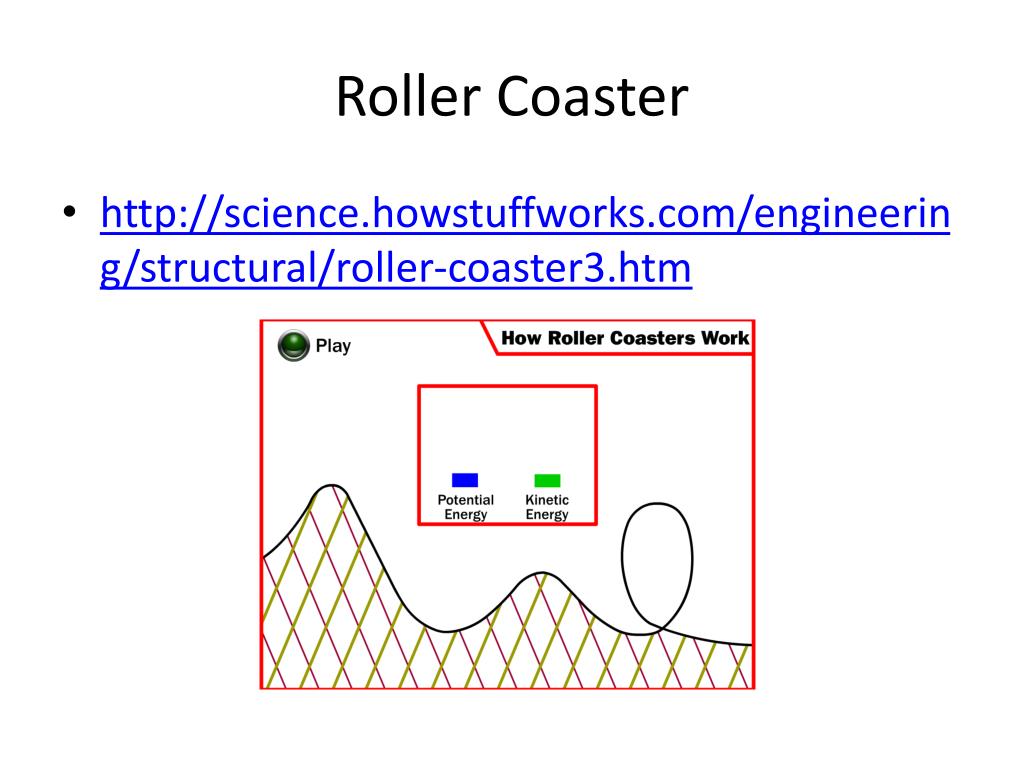 Roller Coaster

• http://science.howstuffworks.com/engineering/structural/roller-coaster3.htm

Play

How Roller Coasters Work

Potential Energy

Kinetic Energy